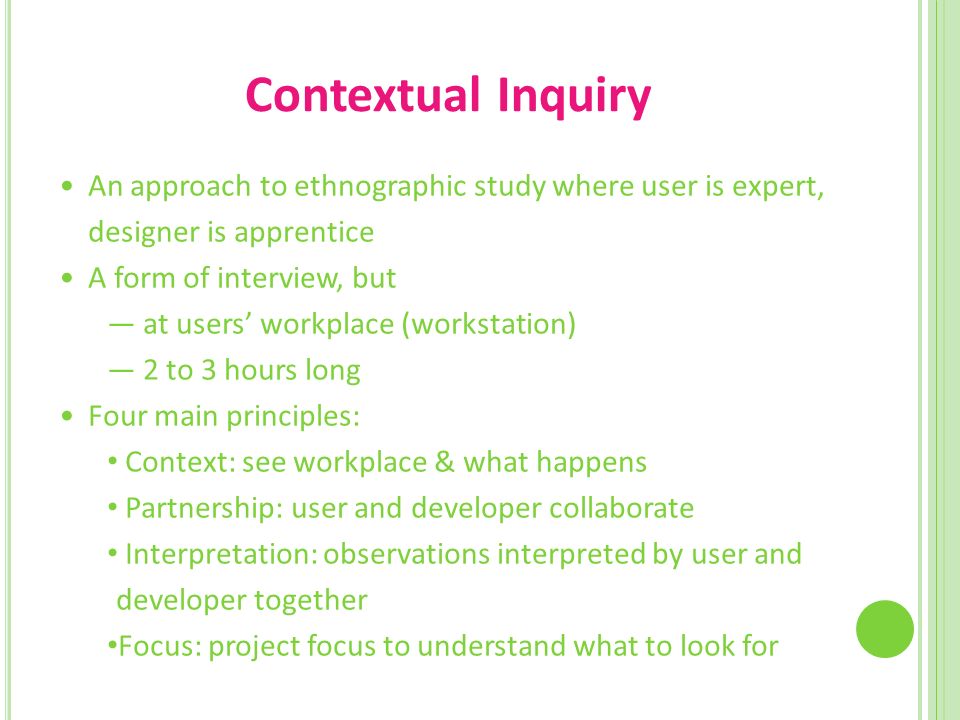 Contextual Inquiry

• An approach to ethnographic study where user is expert, designer is apprentice
• A form of interview, but
— at users' workplace (workstation)
— 2 to 3 hours long
• Four main principles:
• Context: see workplace & what happens
• Partnership: user and developer collaborate
• Interpretation: observations interpreted by user and developer together
•Focus: project focus to understand what to look for